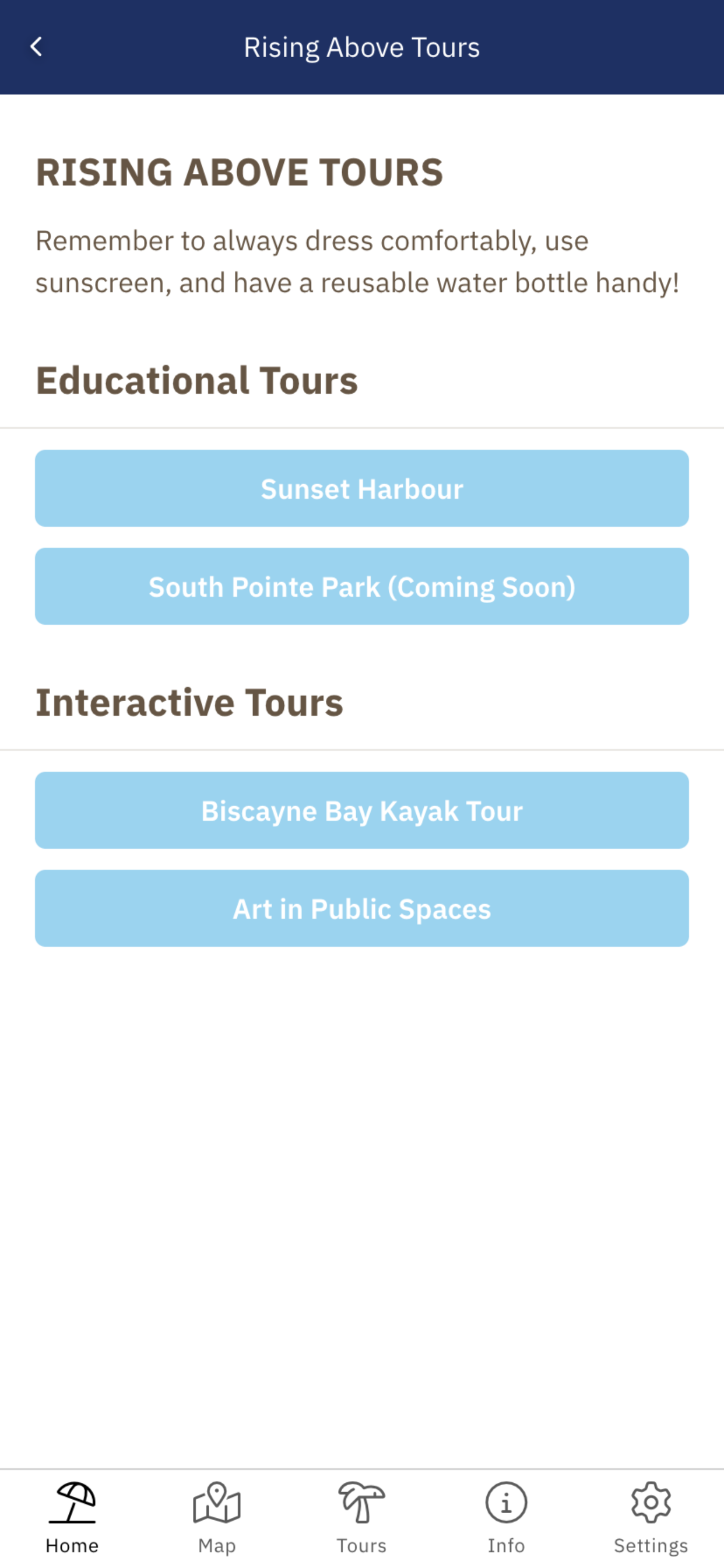 Rising Above Tours

RISING ABOVE TOURS

Remember to always dress comfortably, use sunscreen, and have a reusable water bottle handy!

Educational Tours

Sunset Harbour

South Pointe Park (Coming Soon)

Interactive Tours

Biscayne Bay Kayak Tour

Art in Public Spaces

Home Map Tours Info Settings